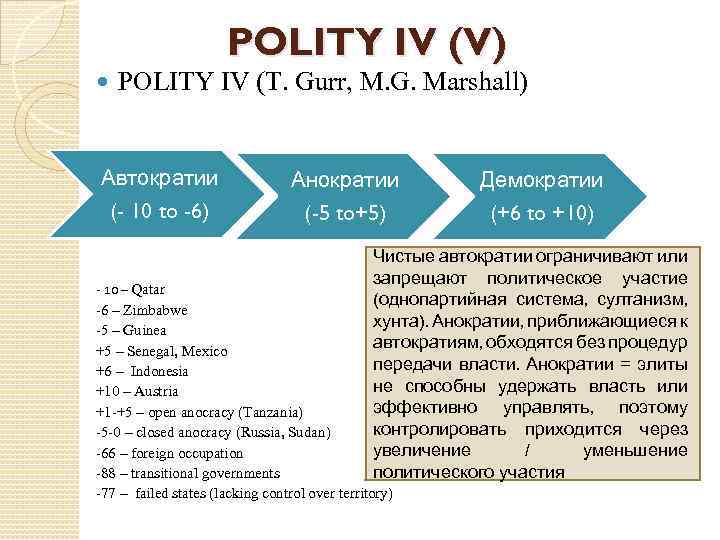 POLITY IV (V)

POLITY IV (T. Gurr, M.G. Marshall)

Автократии
(- 10 to -6)

Анократии
(-5 to+5)

Демократии
(+6 to +10)

- 10 – Qatar
-6 – Zimbabwe
-5 – Guinea
+5 – Senegal, Mexico
+6 – Indonesia
+10 – Austria
+1-+5 – open anocracy (Tanzania)
-5-0 – closed anocracy (Russia, Sudan)
-66 – foreign occupation
-88 – transitional governments
-77 – failed states (lacking control over territory)

Чистые автократии ограничивают или запрещают политическое участие (однопартийная система, султанизм, хунта). Анократии, приближающиеся к автократиям, обходятся без процедур передачи власти. Анократии = элиты не способны удержать власть или эффективно управлять, поэтому контролировать приходится через увеличение / уменьшение политического участия